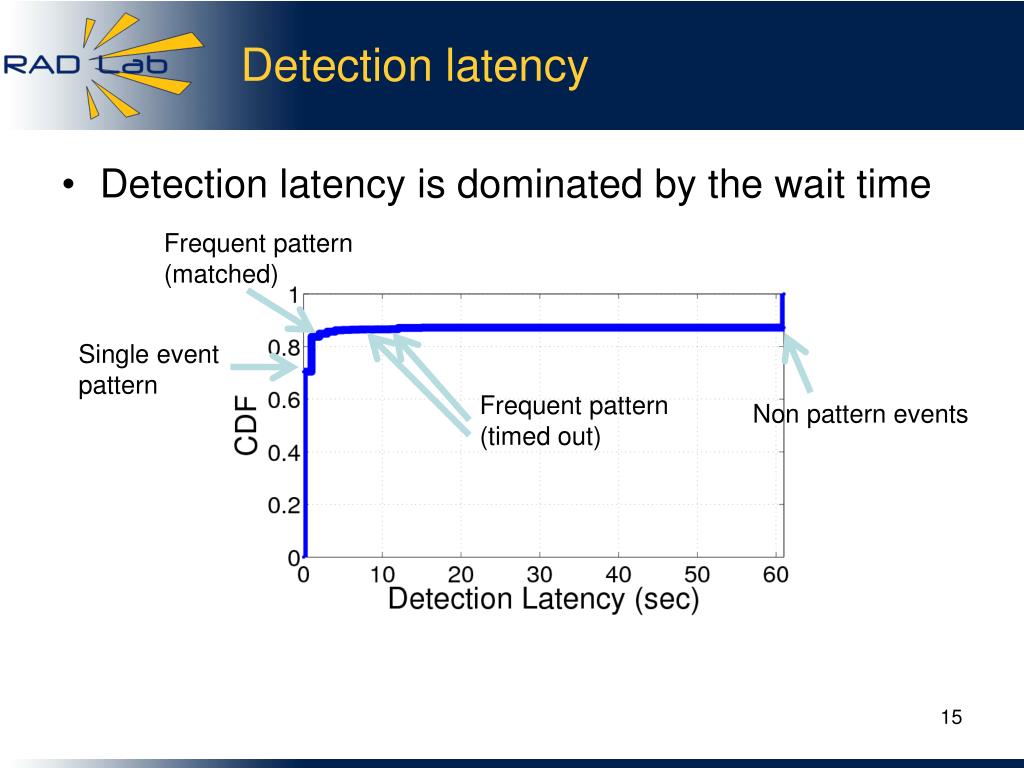 RAD Lab

Detection latency

• Detection latency is dominated by the wait time

Frequent pattern (matched)

Single event pattern

Frequent pattern (timed out)

Non pattern events

CDF

1
0.8
0.6
0.4
0.2
0

0 10 20 30 40 50 60

Detection Latency (sec)

15